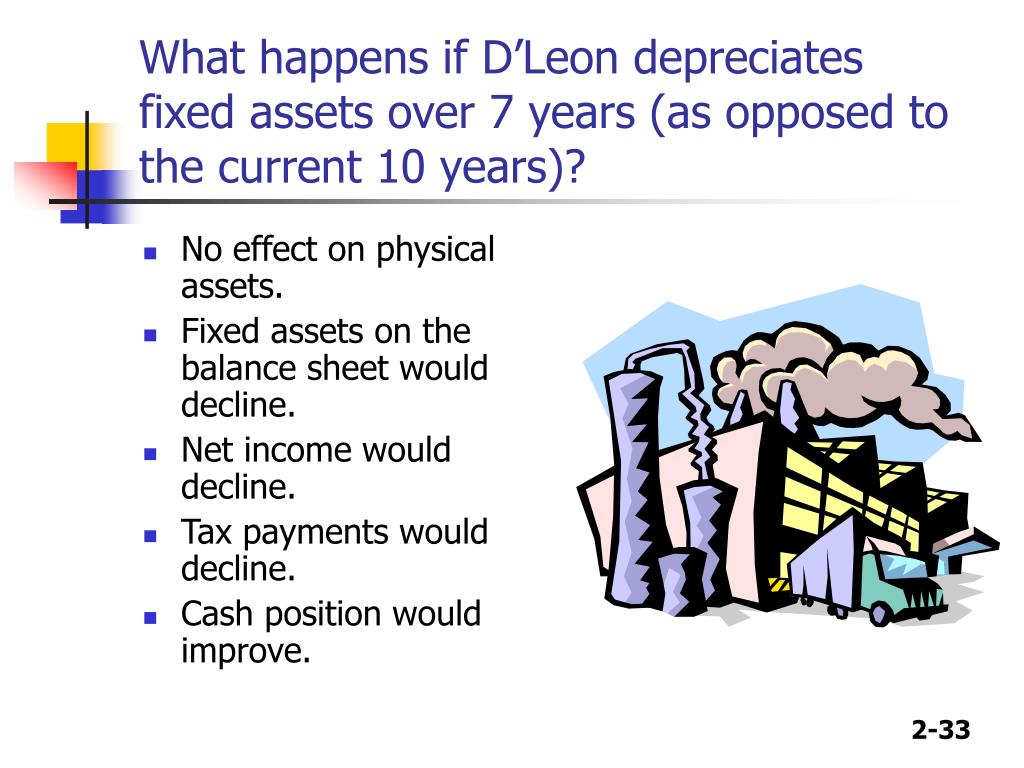 What happens if D’Leon depreciates fixed assets over 7 years (as opposed to the current 10 years)?

- No effect on physical assets.
- Fixed assets on the balance sheet would decline.
- Net income would decline.
- Tax payments would decline.
- Cash position would improve.

2-33